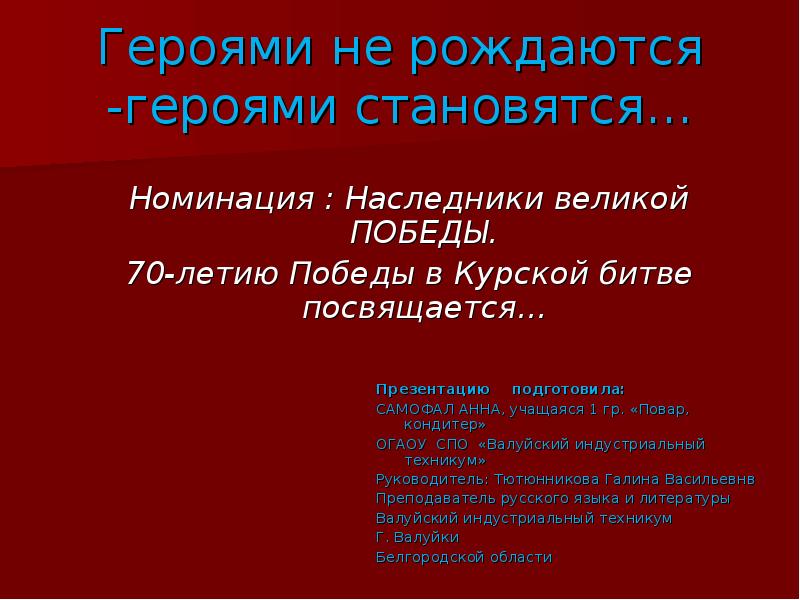 Героями не рождаются -героями становятся…

Номинация : Наследники великой ПОБЕДЫ.

70-летию Победы в Курской битве посвящается…

Презентацию подготовила:

САМОФАЛ АННА, учащаяся 1 гр. «Повар, кондитер»

ОГАОУ СПО «Валуйский индустриальный техникум»

Руководитель: Тютюнникова Галина Васильевнв

Преподаватель русского языка и литературы

Валуйский индустриальный техникум

Г. Валуйки

Белгородской области